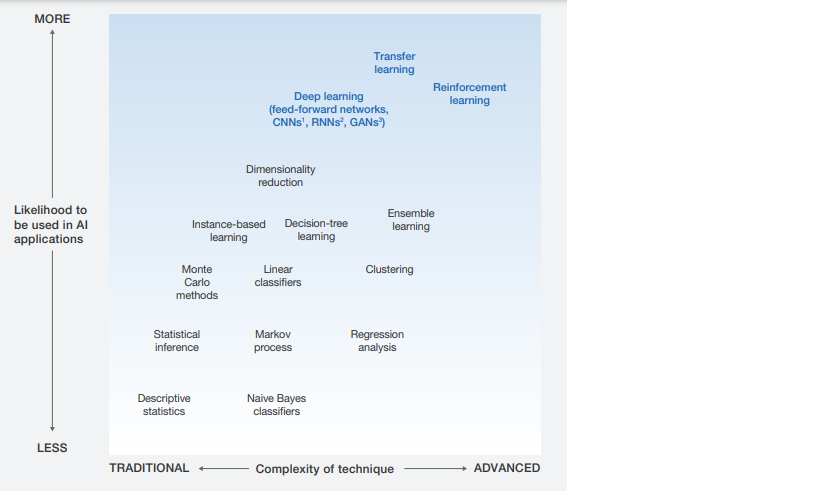 MORE

Likelihood to be used in AI applications

LESS

Transfer learning

Reinforcement learning

Deep learning (feed-forward networks, CNNs$^1$, RNNs$^2$, GANs$^3$)

Dimensionality reduction

Instance-based learning

Decision-tree learning

Ensemble learning

Monte Carlo methods

Linear classifiers

Clustering

Statistical inference

Markov process

Regression analysis

Descriptive statistics

Naive Bayes classifiers

TRADITIONAL ← Complexity of technique → ADVANCED